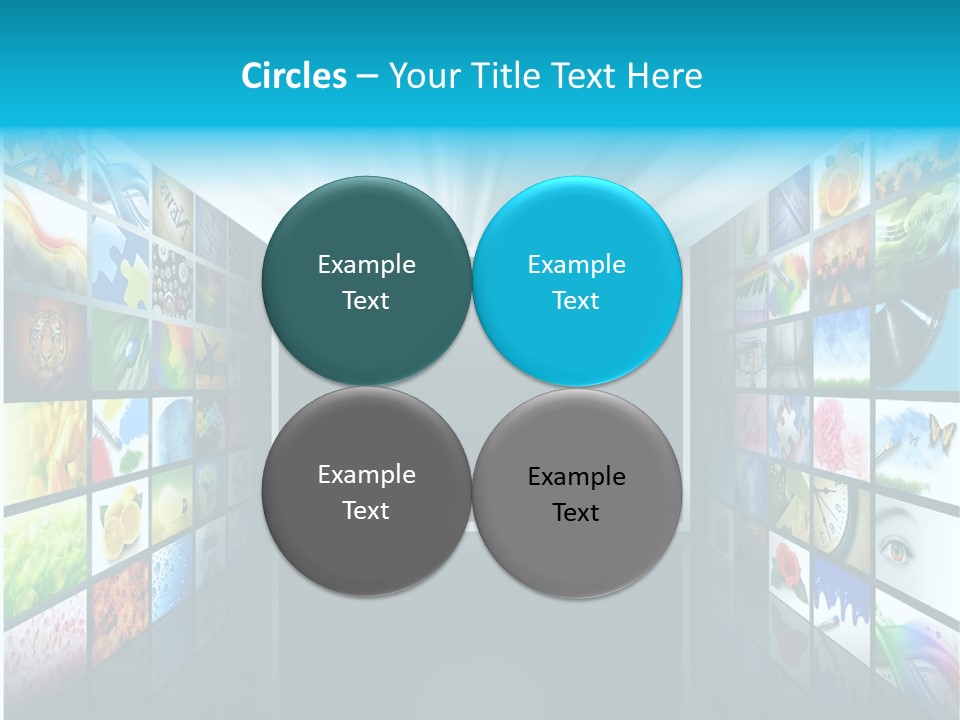 Circles – Your Title Text Here

Example Text

Example Text

Example Text

Example Text